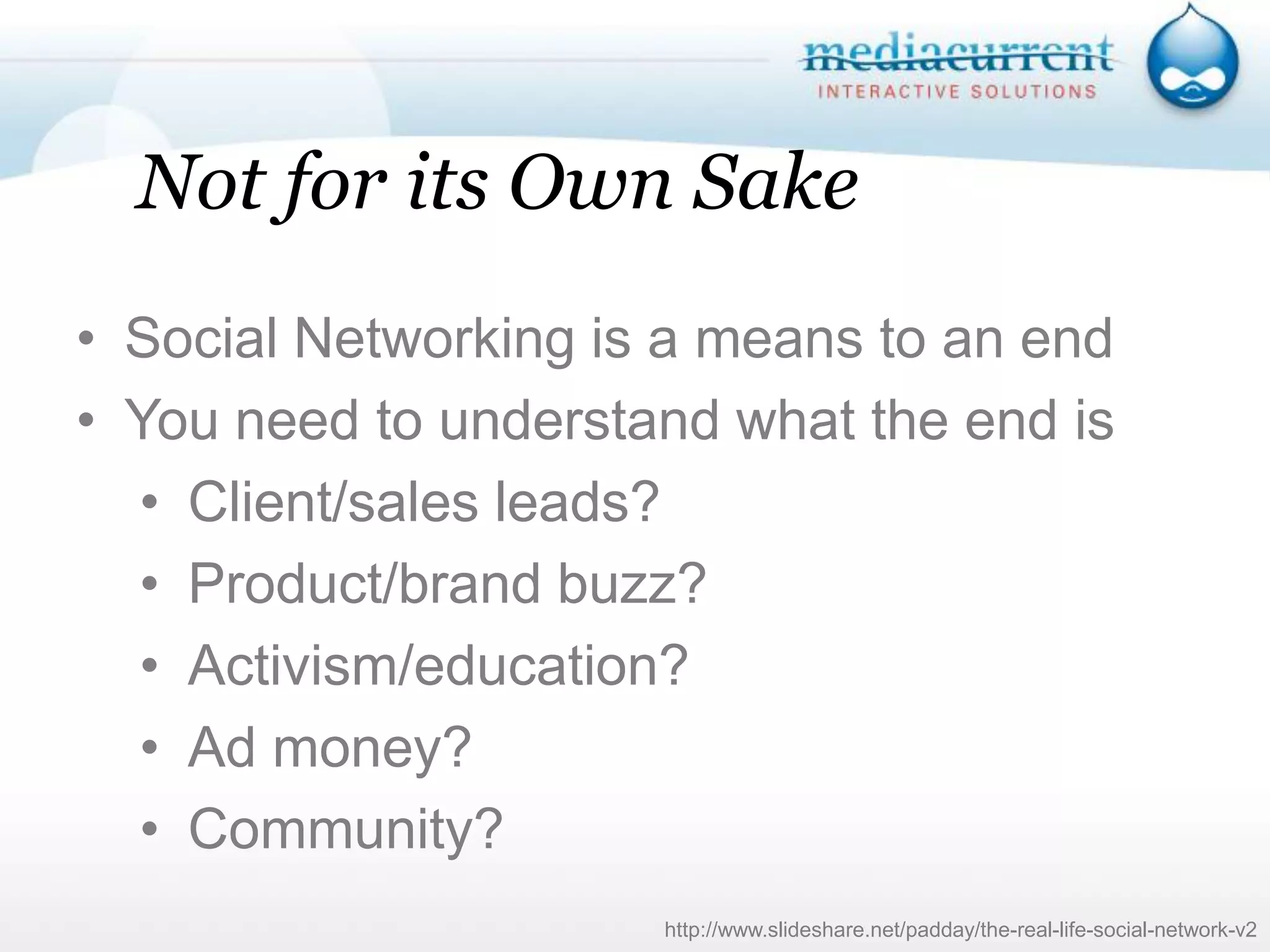 mediacurrent
INTERACTIVE SOLUTIONS

Not for its Own Sake

• Social Networking is a means to an end
• You need to understand what the end is
  • Client/sales leads?
  • Product/brand buzz?
  • Activism/education?
  • Ad money?
  • Community?

http://www.slideshare.net/padday/the-real-life-social-network-v2